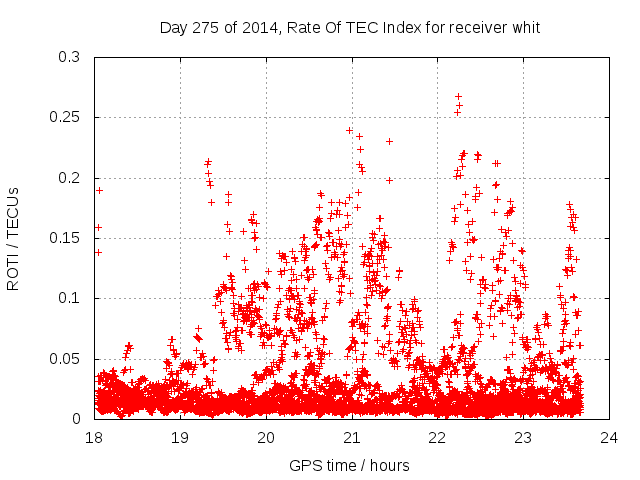 Day 275 of 2014, Rate Of TEC Index for receiver whit

ROTI / TECUs

0.3
0.25
0.2
0.15
0.1
0.05
0

18
19
20
21
22
23
24

GPS time / hours